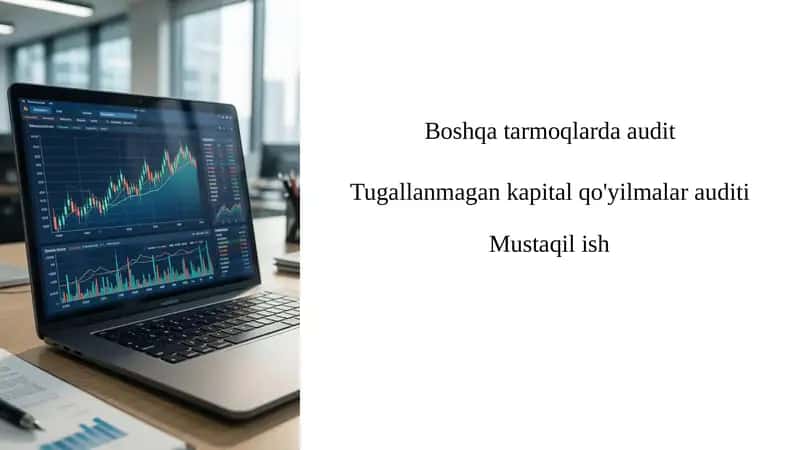 Boshqa tarmoqlarda audit

Tugallanmagan kapital qo'yilmalar auditi

Mustaqil ish